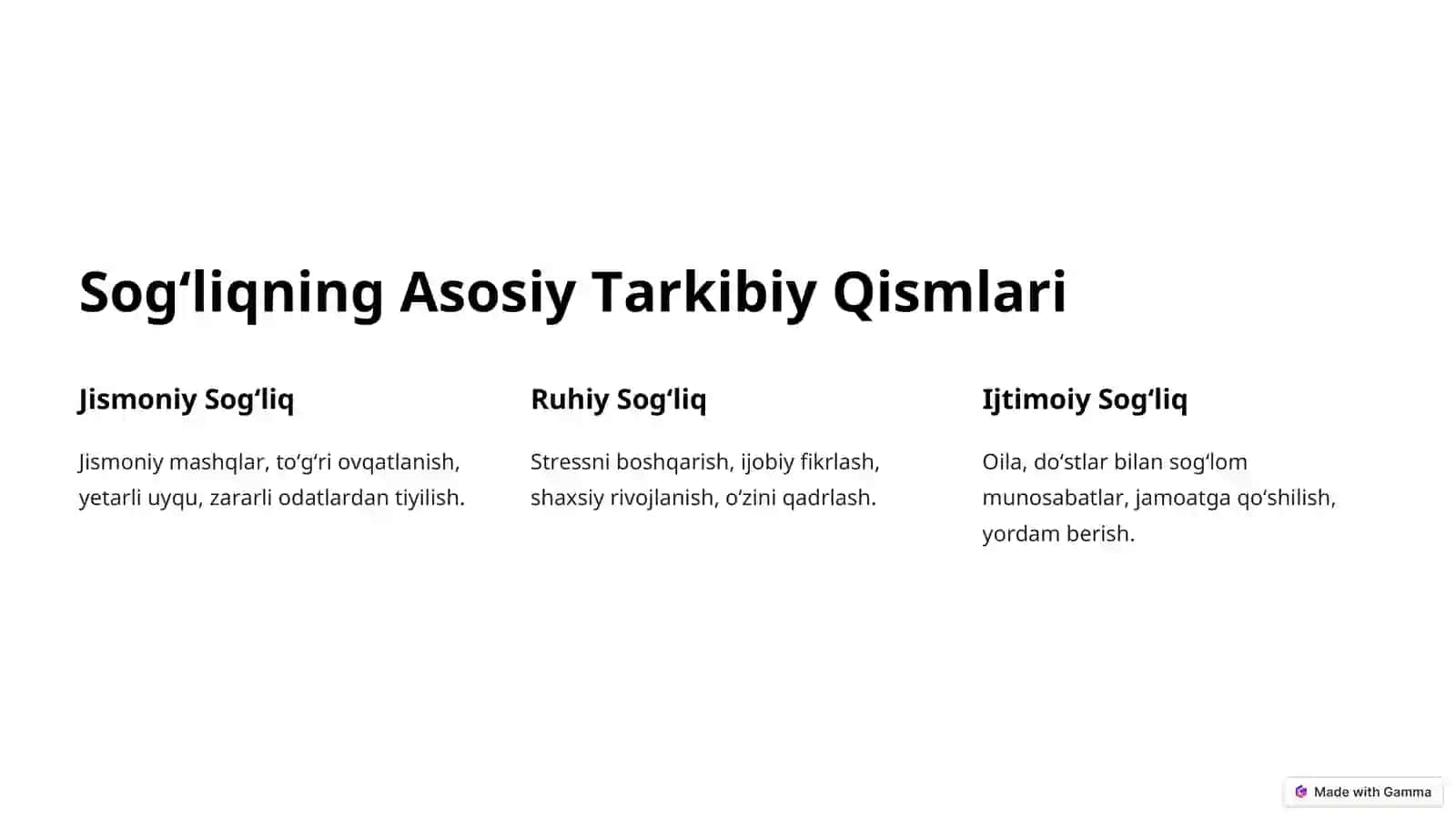 Sog‘liqning Asosiy Tarkibiy Qismlari

Jismoniy Sog‘liq

Jismoniy mashqlar, to‘g‘ri ovqatlanish, yetarli uyqu, zararli odatlardan tiyilish.

Ruhiy Sog‘liq

Stressni boshqarish, ijobiy fikrlash, shaxsiy rivojlanish, o‘zini qadrlash.

Ijtimoiy Sog‘liq

Oila, do‘stlar bilan sog‘lom munosabatlar, jamoatga qo‘shilish, yordam berish.

Made with Gamma